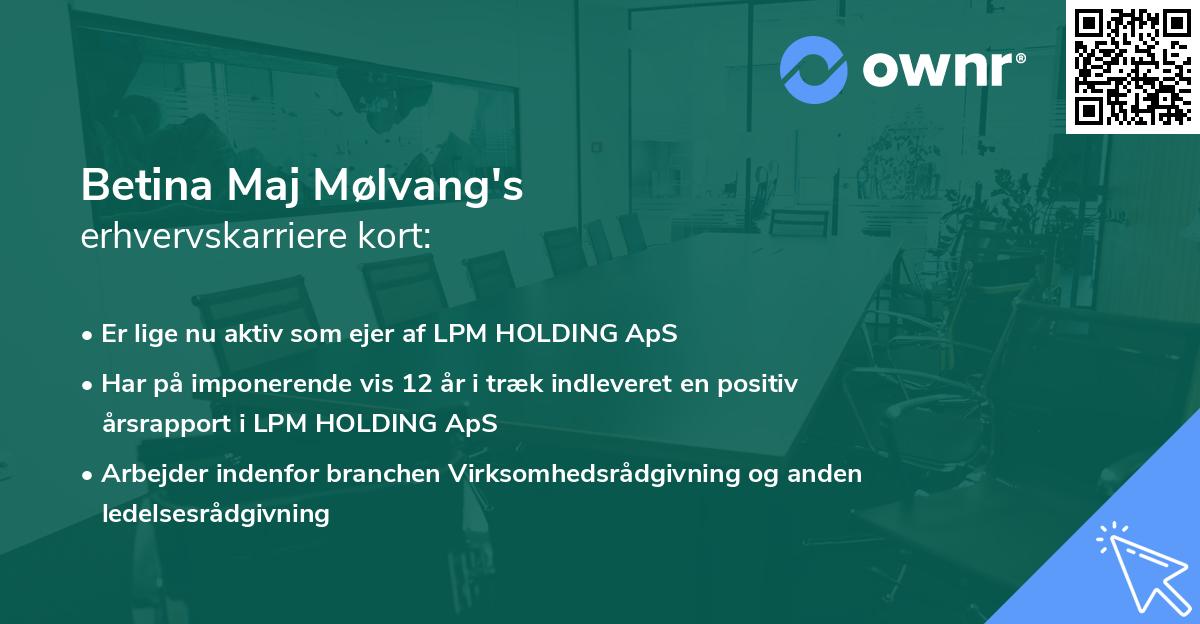 ownr®

Betina Maj Mølvang's
erhvervskarriere kort:

• Er lige nu aktiv som ejer af LPM HOLDING ApS
• Har på imponerende vis 12 år i træk indleveret en positiv årsrapport i LPM HOLDING ApS
• Arbejder indenfor branchen Virksomhedsrådgivning og anden ledelsesrådgivning